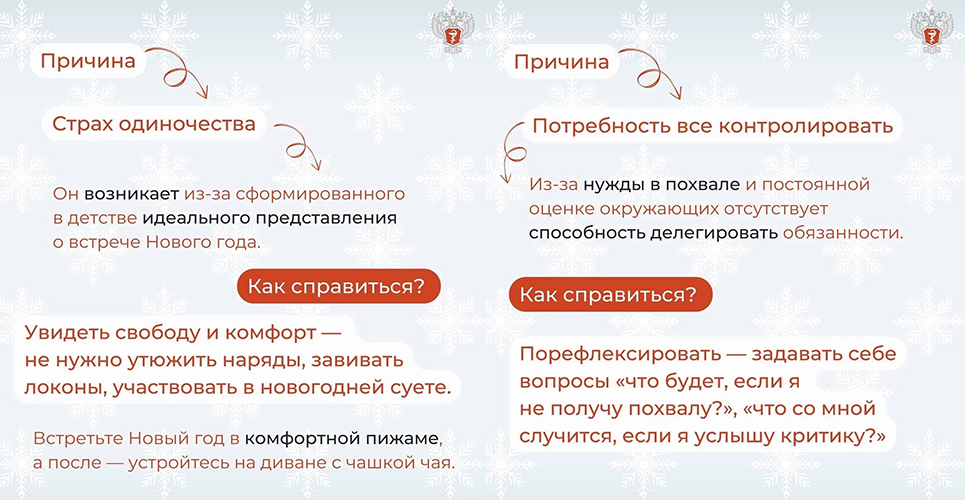 Причина

Страх одиночества

Он возникает из-за сформированного в детстве идеального представления о встрече Нового года.

Как справиться?

Увидеть свободу и комфорт — не нужно утюжить наряды, завивать локоны, участвовать в новогодней суете.

Встретьте Новый год в комфортной пижаме, а после — устройтесь на диване с чашкой чая.

Причина

Потребность все контролировать

Из-за нужды в похвале и постоянной оценке окружающих отсутствует способность делегировать обязанности.

Как справиться?

Порефлексировать — задавать себе вопросы «что будет, если я не получу похвалу?», «что со мной случится, если я услышу критику?»